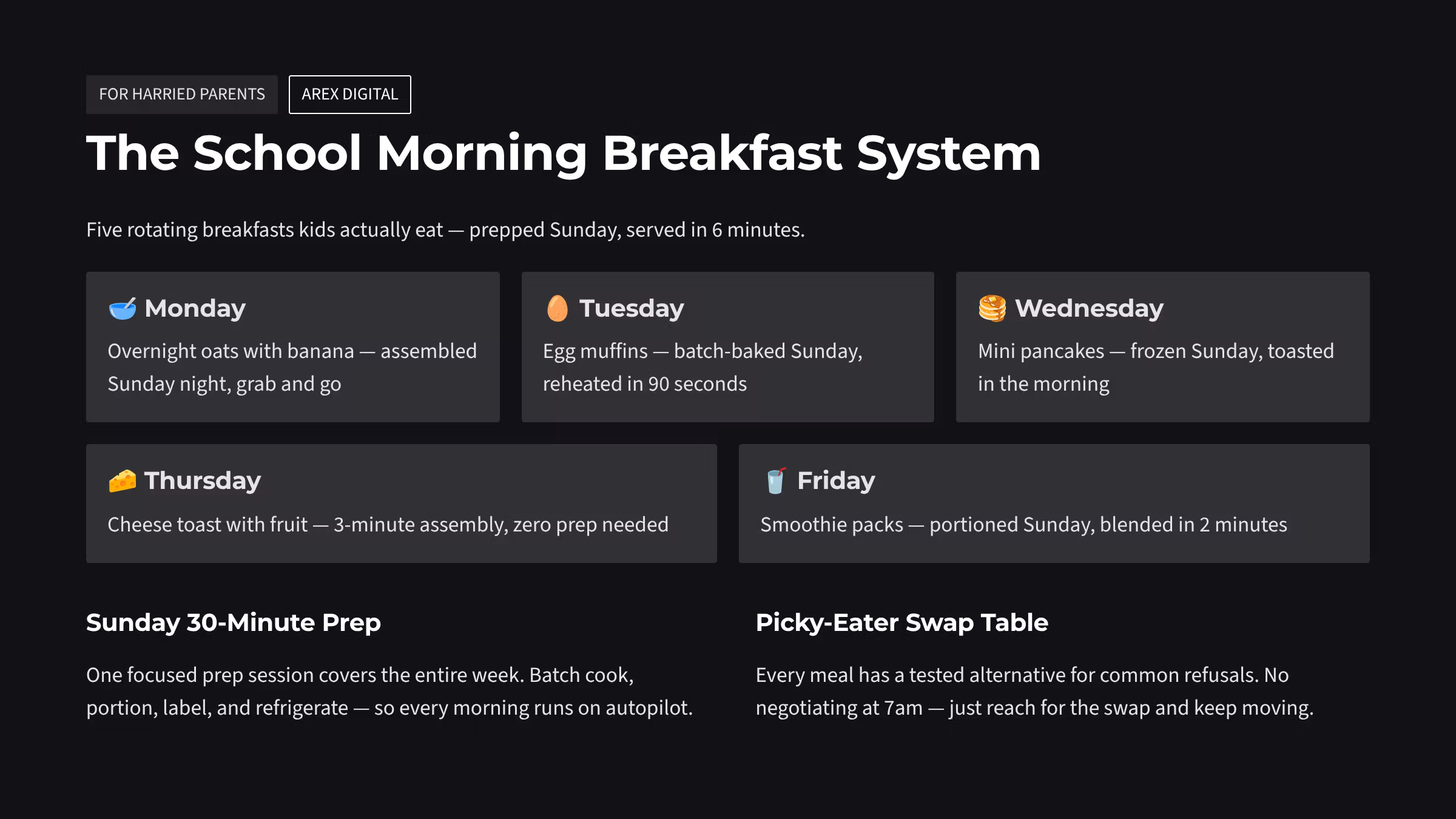 FOR HARRIED PARENTS

AREX DIGITAL

The School Morning Breakfast System

Five rotating breakfasts kids actually eat — prepped Sunday, served in 6 minutes.

🥣 Monday

Overnight oats with banana — assembled Sunday night, grab and go

🥚 Tuesday

Egg muffins — batch-baked Sunday, reheated in 90 seconds

🥞 Wednesday

Mini pancakes — frozen Sunday, toasted in the morning

🧀 Thursday

Cheese toast with fruit — 3-minute assembly, zero prep needed

🥤 Friday

Smoothie packs — portioned Sunday, blended in 2 minutes

Sunday 30-Minute Prep

One focused prep session covers the entire week. Batch cook, portion, label, and refrigerate — so every morning runs on autopilot.

Picky-Eater Swap Table

Every meal has a tested alternative for common refusals. No negotiating at 7am — just reach for the swap and keep moving.